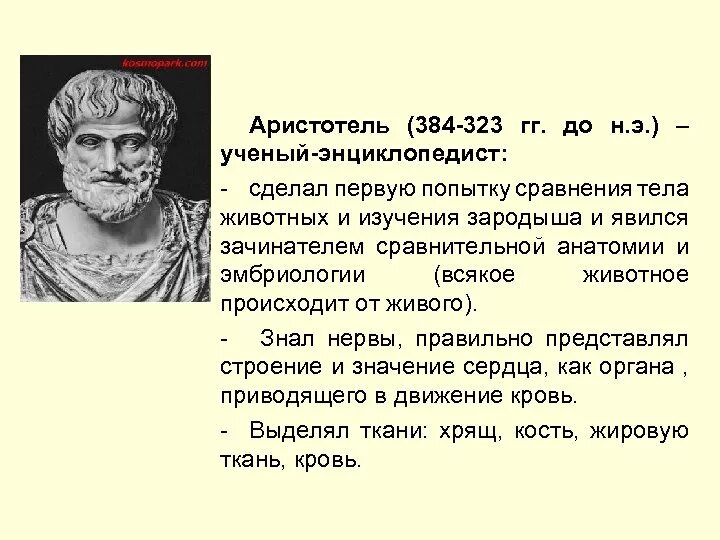 kosmopark.com

Аристотель (384-323 гг. до н.э.) – ученый-энциклопедист:

- сделал первую попытку сравнения тела животных и изучения зародыша и явился зачинателем сравнительной анатомии и эмбриологии (всякое животное происходит от живого).

- Знал нервы, правильно представлял строение и значение сердца, как органа , приводящего в движение кровь.

- Выделял ткани: хрящ, кость, жировую ткань, кровь.